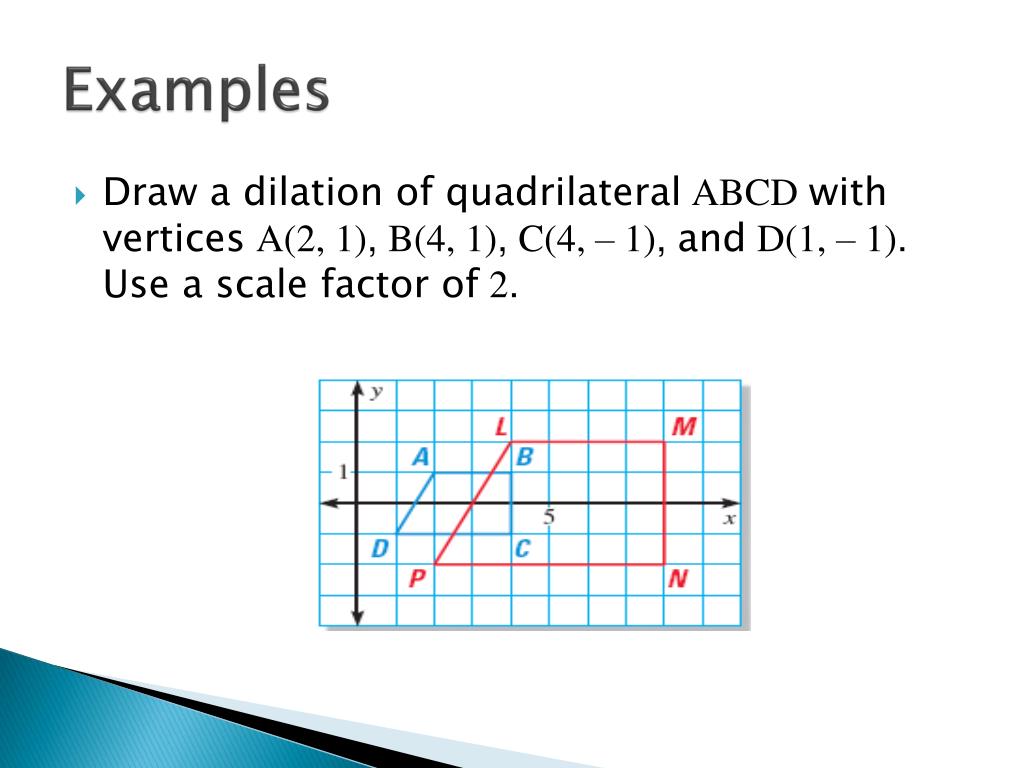 Examples

Draw a dilation of quadrilateral ABCD with vertices A(2, 1), B(4, 1), C(4, – 1), and D(1, – 1). Use a scale factor of 2.

y
L
M
A
B
1
5
x
D
C
P
N